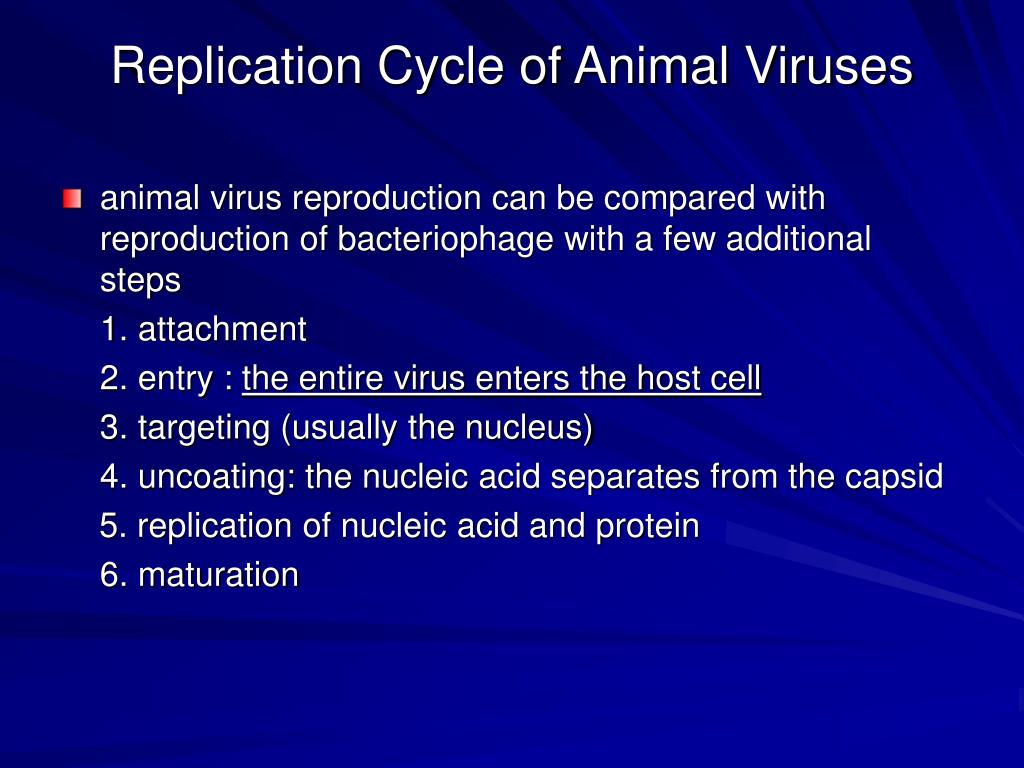 Replication Cycle of Animal Viruses

animal virus reproduction can be compared with reproduction of bacteriophage with a few additional steps

1. attachment

2. entry : the entire virus enters the host cell

3. targeting (usually the nucleus)

4. uncoating: the nucleic acid separates from the capsid

5. replication of nucleic acid and protein

6. maturation